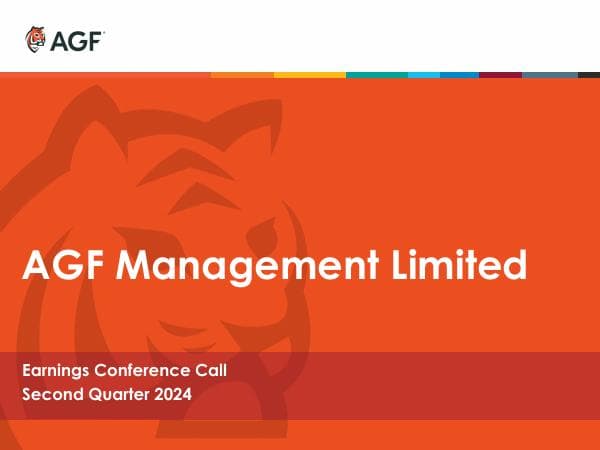 AGF

AGF Management Limited

Earnings Conference Call
Second Quarter 2024